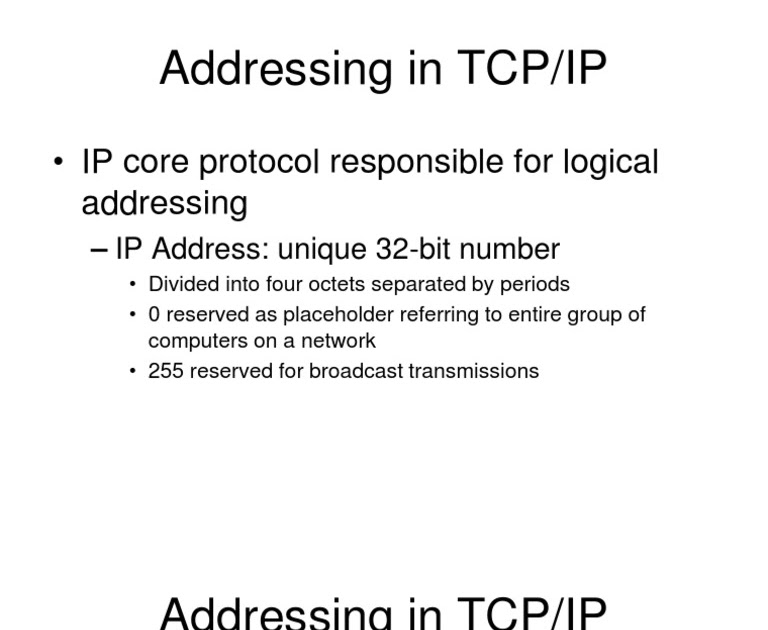 Addressing in TCP/IP

• IP core protocol responsible for logical addressing

– IP Address: unique 32-bit number

• Divided into four octets separated by periods

• 0 reserved as placeholder referring to entire group of computers on a network

• 255 reserved for broadcast transmissions

Addressing in TCP/IP